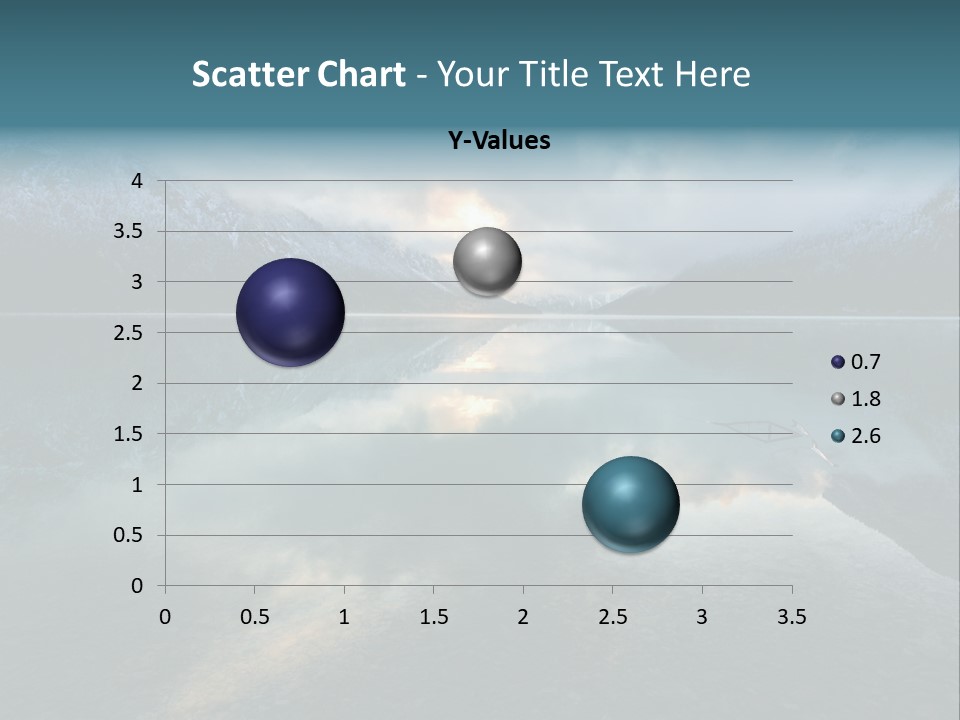 Scatter Chart - Your Title Text Here

Y-Values

4
3.5
3
2.5
2
1.5
1
0.5
0

0 0.5 1 1.5 2 2.5 3 3.5

0.7
1.8
2.6